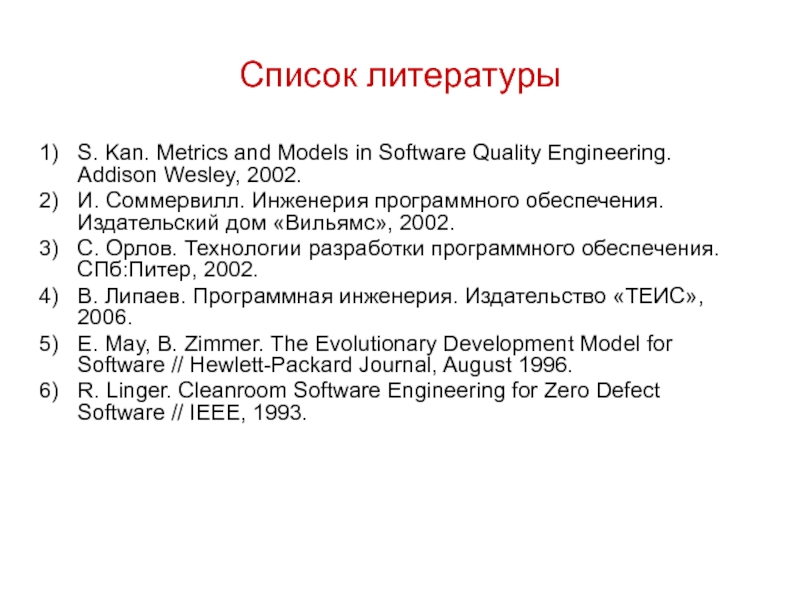 Список литературы

1) S. Kan. Metrics and Models in Software Quality Engineering. Addison Wesley, 2002.
2) И. Соммервилл. Инженерия программного обеспечения. Издательский дом «Вильямс», 2002.
3) С. Орлов. Технологии разработки программного обеспечения. СПб:Питер, 2002.
4) В. Липаев. Программная инженерия. Издательство «ТЕИС», 2006.
5) E. May, B. Zimmer. The Evolutionary Development Model for Software // Hewlett-Packard Journal, August 1996.
6) R. Linger. Cleanroom Software Engineering for Zero Defect Software // IEEE, 1993.